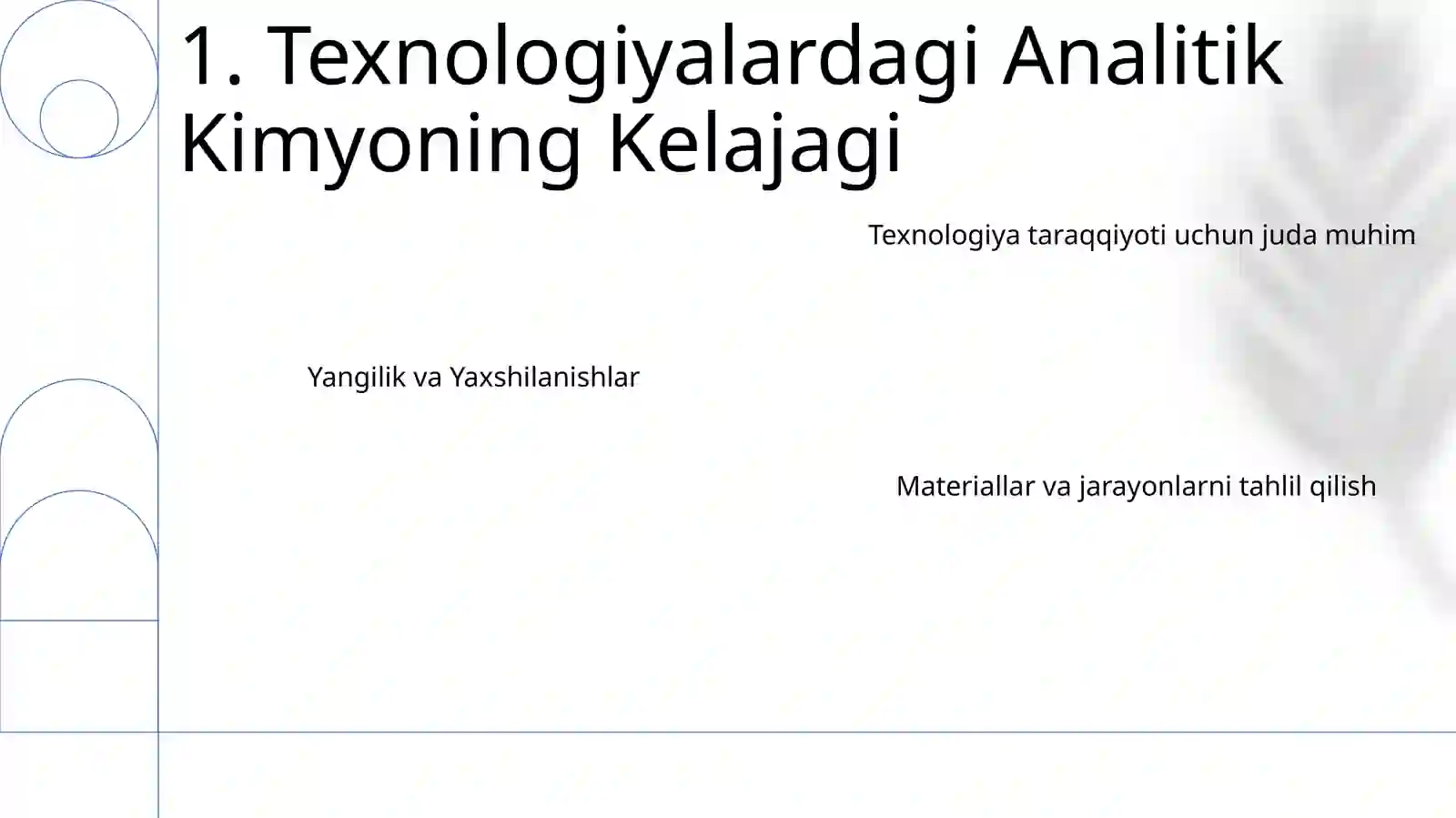 1. Texnologiyalardagi Analitik Kimyoning Kelajagi

Texnologiya taraqqiyoti uchun juda muhim

Yangilik va Yaxshilanishlar

Materiallar va jarayonlarni tahlil qilish